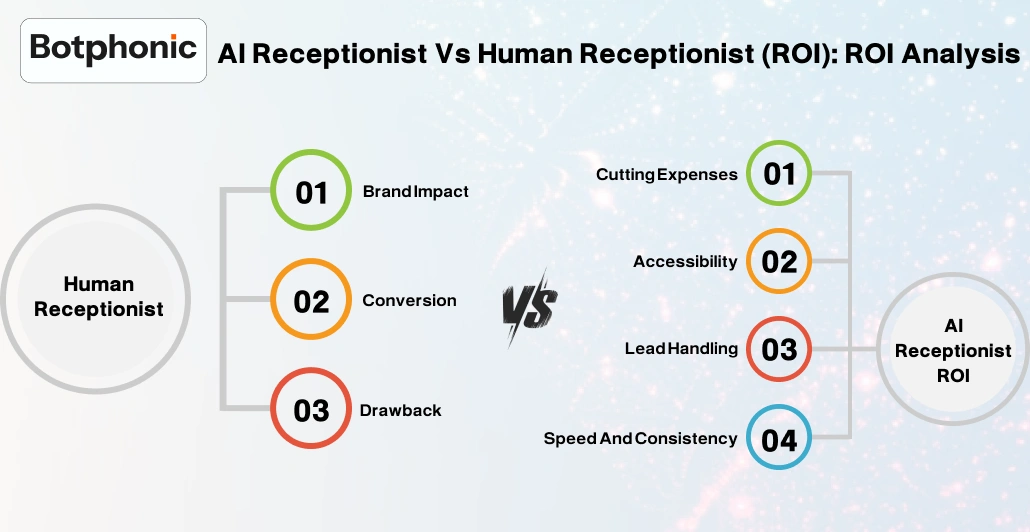 Botphonic

AI Receptionist Vs Human Receptionist (ROI): ROI Analysis

Human Receptionist

01 Brand Impact

02 Conversion

03 Drawback

VS

Cutting Expenses 01

Accessibility 02

Lead Handling 03

Speed And Consistency 04

AI Receptionist ROI